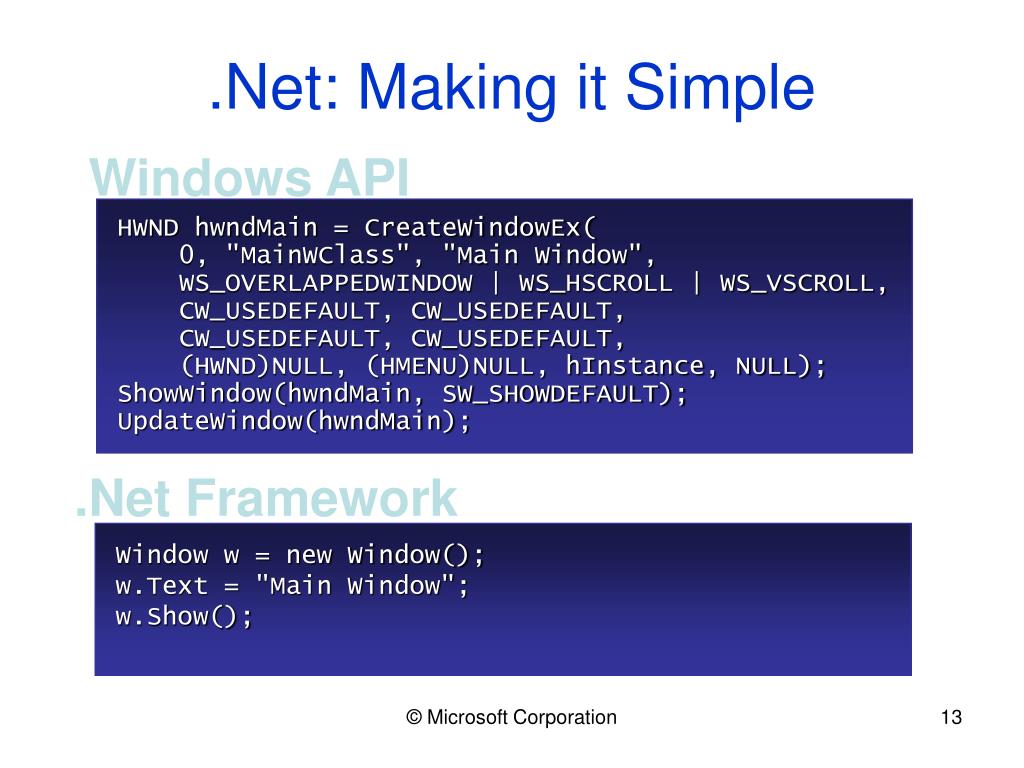 .Net: Making it Simple

Windows API

HWND hwndMain = CreateWindowEx(
    0, "MainWClass", "Main Window",
    WS_OVERLAPPEDWINDOW | WS_HSCROLL | WS_VSCROLL,
    CW_USEDEFAULT, CW_USEDEFAULT,
    CW_USEDEFAULT, CW_USEDEFAULT,
    (HWND)NULL, (HMENU)NULL, hInstance, NULL);
ShowWindow(hwndMain, SW_SHOWDEFAULT);
UpdateWindow(hwndMain);

.Net Framework

Window w = new Window();
w.Text = "Main Window";
w.Show();

© Microsoft Corporation

13